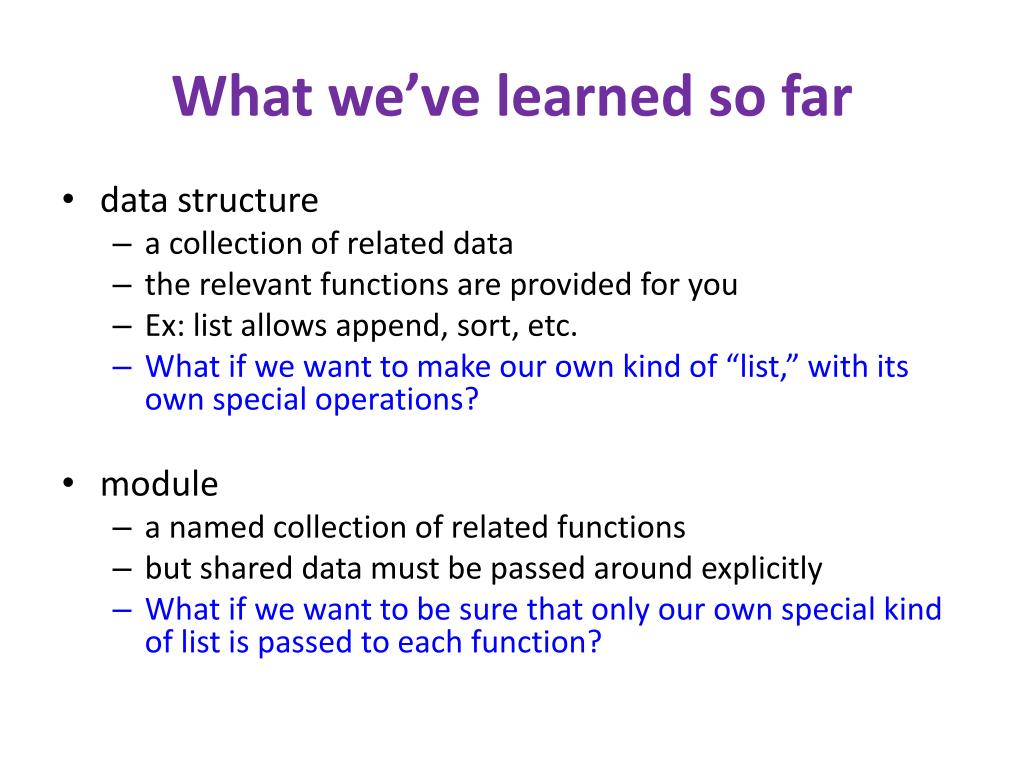 What we’ve learned so far

• data structure
– a collection of related data
– the relevant functions are provided for you
– Ex: list allows append, sort, etc.
– What if we want to make our own kind of “list,” with its own special operations?

• module
– a named collection of related functions
– but shared data must be passed around explicitly
– What if we want to be sure that only our own special kind of list is passed to each function?